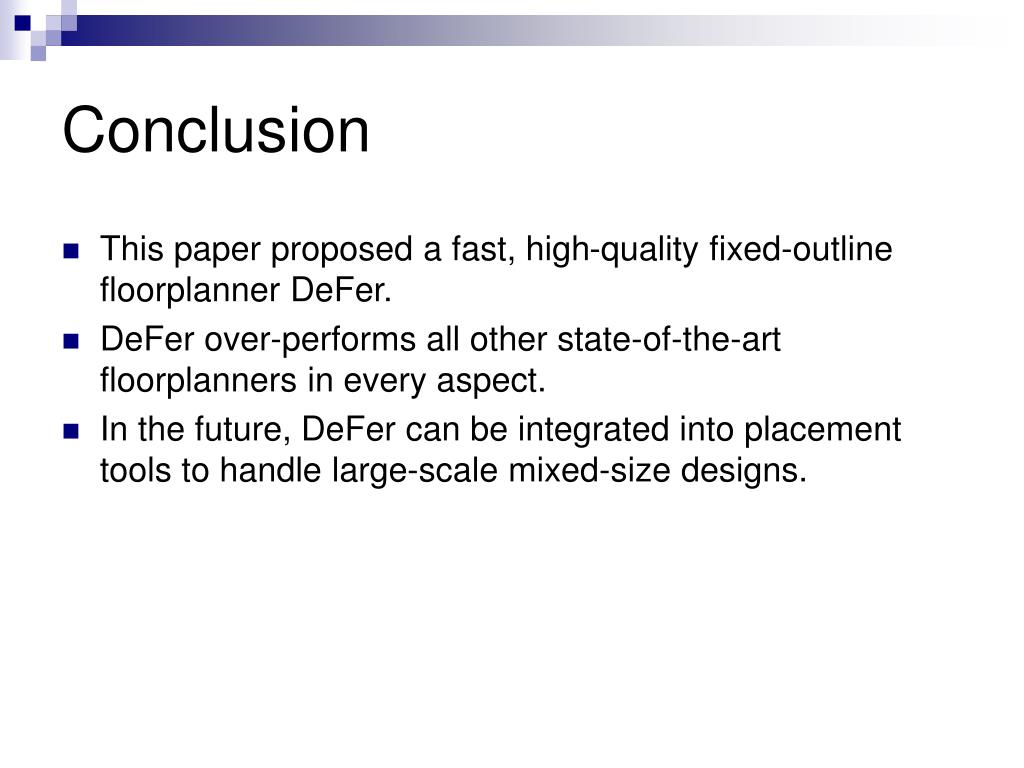 Conclusion

This paper proposed a fast, high-quality fixed-outline floorplanner DeFer.

DeFer over-performs all other state-of-the-art floorplanners in every aspect.

In the future, DeFer can be integrated into placement tools to handle large-scale mixed-size designs.